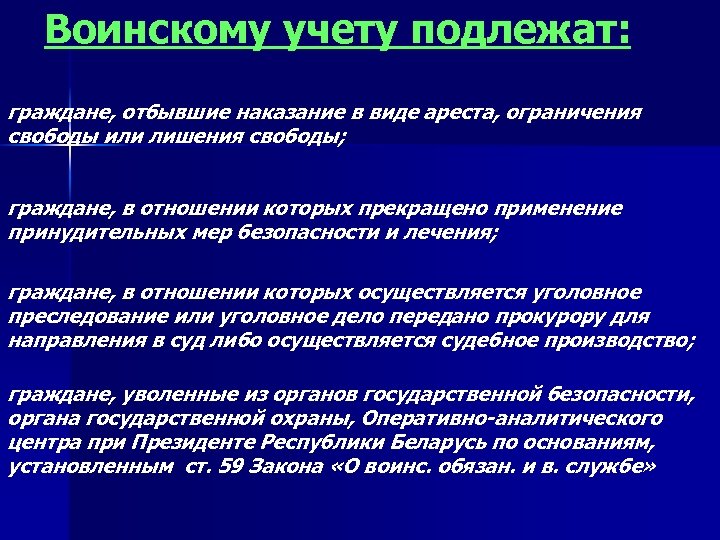 Воинскому учету подлежат:

граждане, отбывшие наказание в виде ареста, ограничения свободы или лишения свободы;

граждане, в отношении которых прекращено применение принудительных мер безопасности и лечения;

граждане, в отношении которых осуществляется уголовное преследование или уголовное дело передано прокурору для направления в суд либо осуществляется судебное производство;

граждане, уволенные из органов государственной безопасности, органа государственной охраны, Оперативно-аналитического центра при Президенте Республики Беларусь по основаниям, установленным ст. 59 Закона «О воинс. обязан. и в. службе»